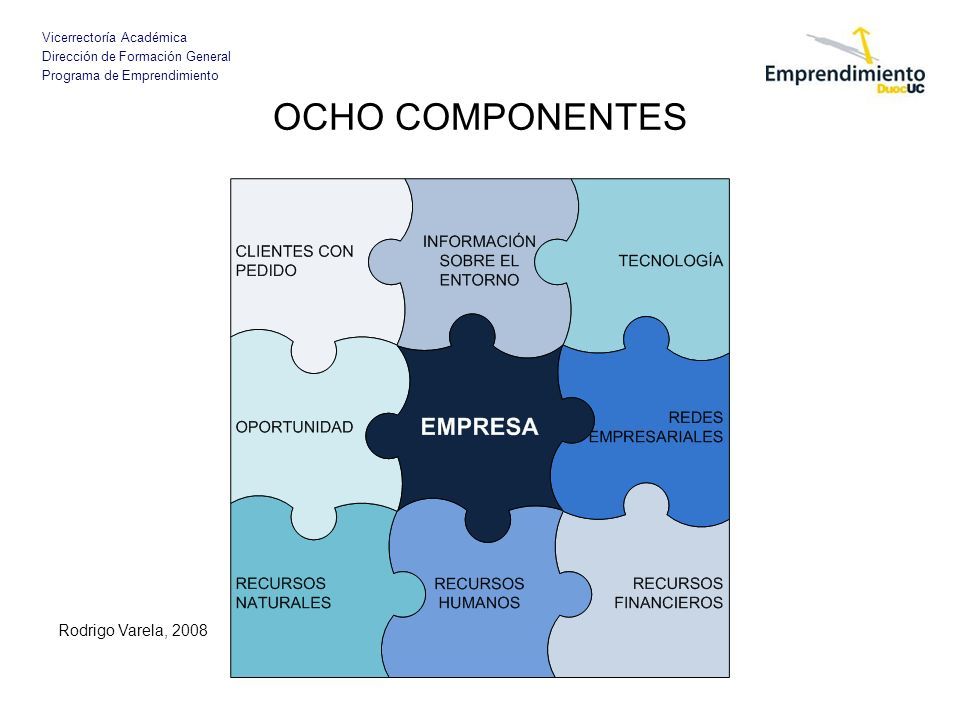 Vicerrectoría Académica
Dirección de Formación General
Programa de Emprendimiento

Emprendimiento DuocUC

OCHO COMPONENTES

CLIENTES CON PEDIDO

INFORMACIÓN SOBRE EL ENTORNO

TECNOLOGÍA

OPORTUNIDAD

EMPRESA

REDES EMPRESARIALES

RECURSOS NATURALES

RECURSOS HUMANOS

RECURSOS FINANCIEROS

Rodrigo Varela, 2008